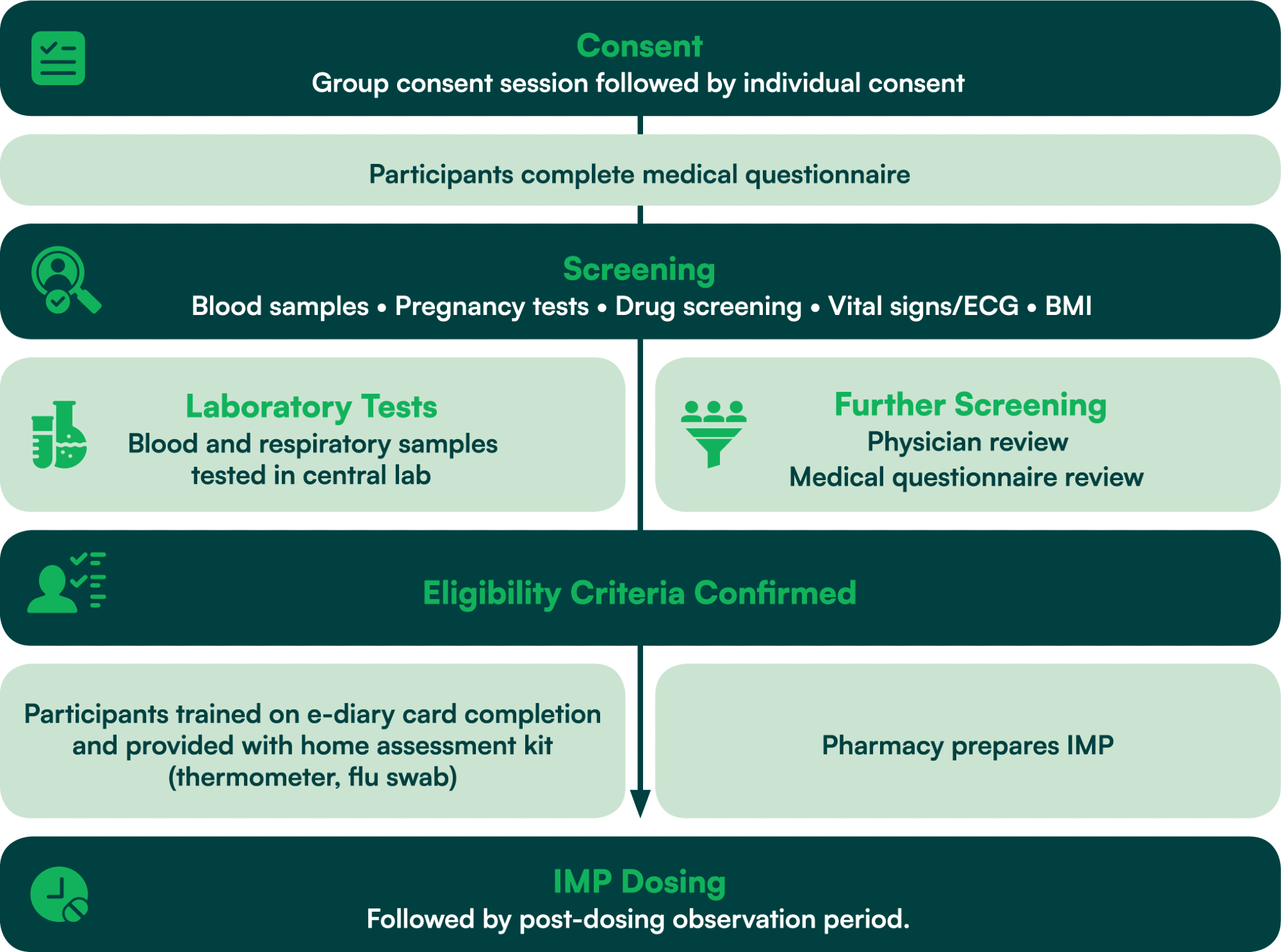 Consent
Group consent session followed by individual consent

Participants complete medical questionnaire

Screening
Blood samples • Pregnancy tests • Drug screening • Vital signs/ECG • BMI

Laboratory Tests
Blood and respiratory samples tested in central lab

Further Screening
Physician review
Medical questionnaire review

Eligibility Criteria Confirmed

Participants trained on e-diary card completion and provided with home assessment kit (thermometer, flu swab)

Pharmacy prepares IMP

IMP Dosing
Followed by post-dosing observation period.